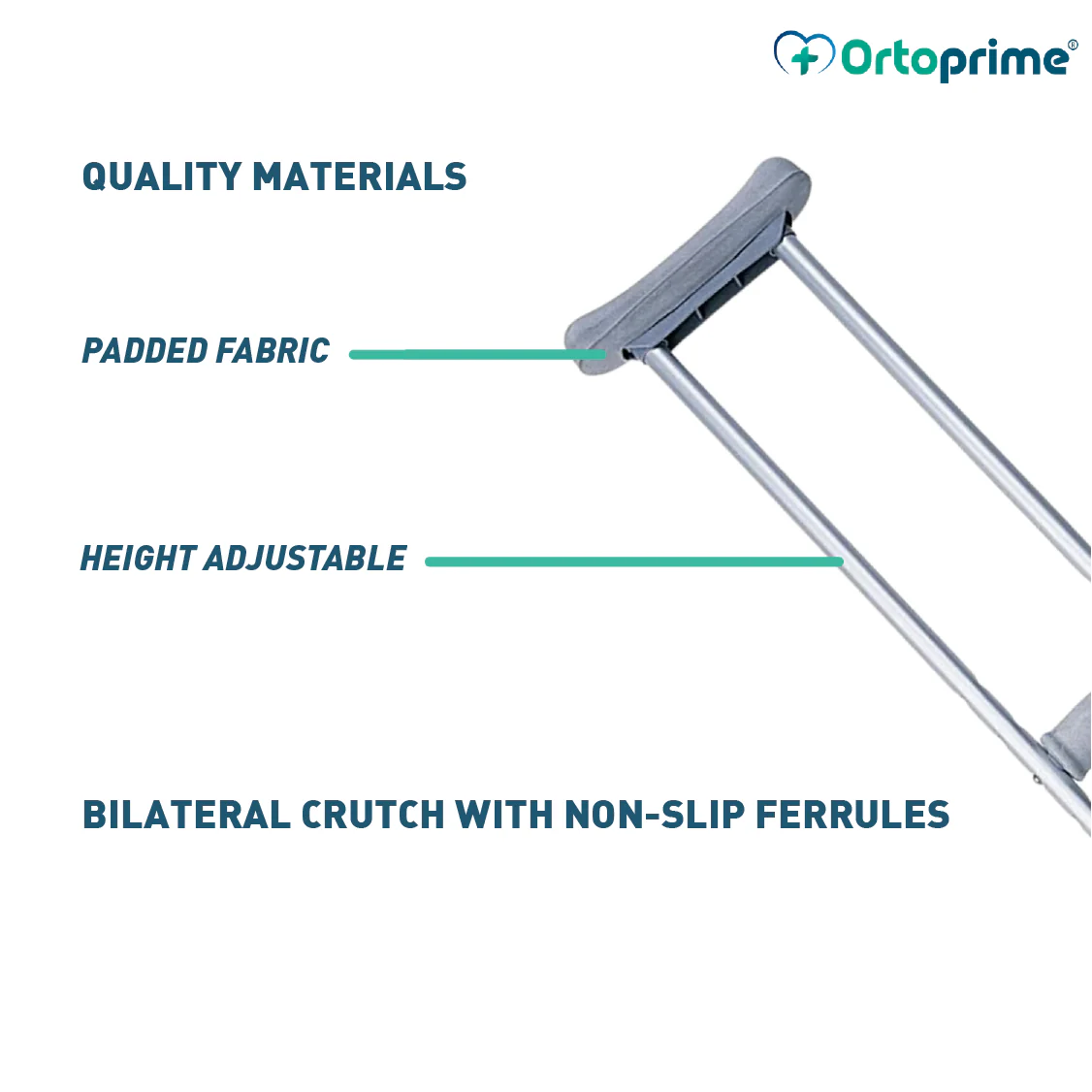 Ortoprime®

QUALITY MATERIALS

PADDED FABRIC

HEIGHT ADJUSTABLE

BILATERAL CRUTCH WITH NON-SLIP FERRULES